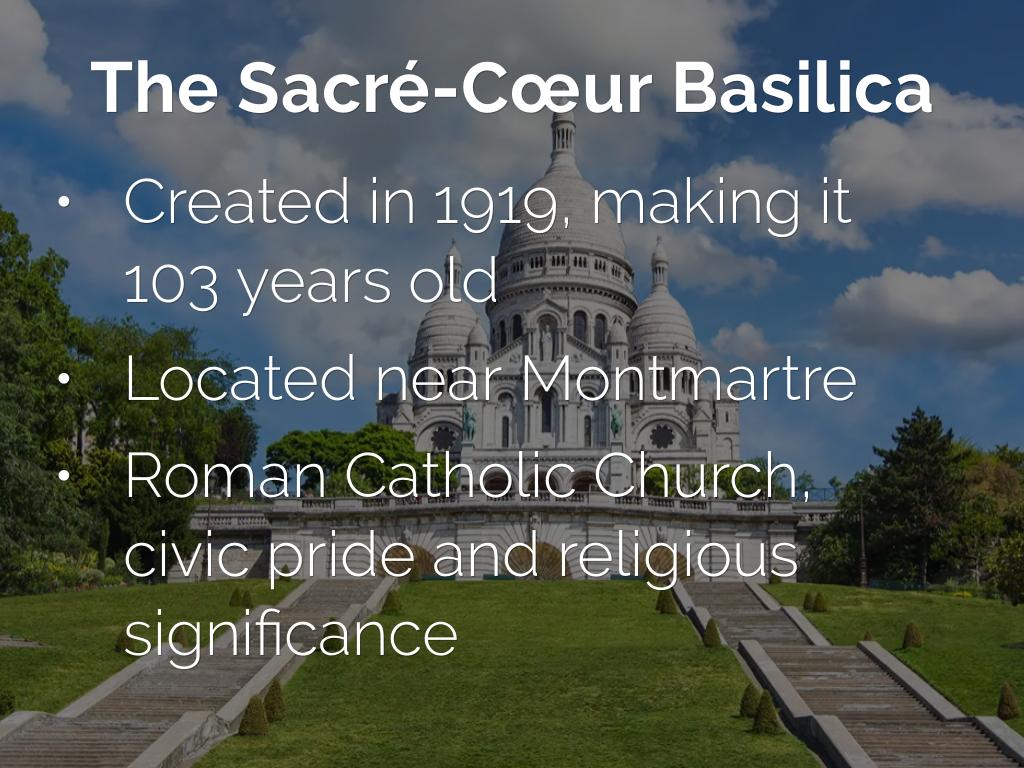 The Sacré-Cœur Basilica

• Created in 1919, making it 103 years old

• Located near Montmartre

• Roman Catholic Church, civic pride and religious significance